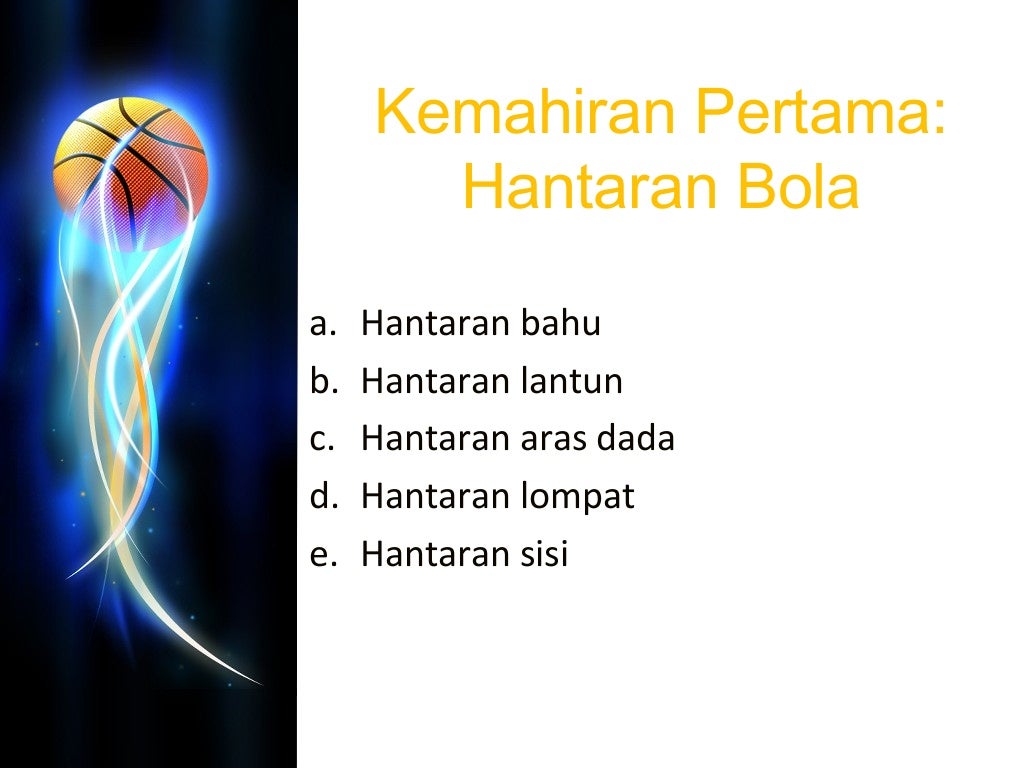 Kemahiran Pertama:
Hantaran Bola

a. Hantaran bahu
b. Hantaran lantun
c. Hantaran aras dada
d. Hantaran lompat
e. Hantaran sisi